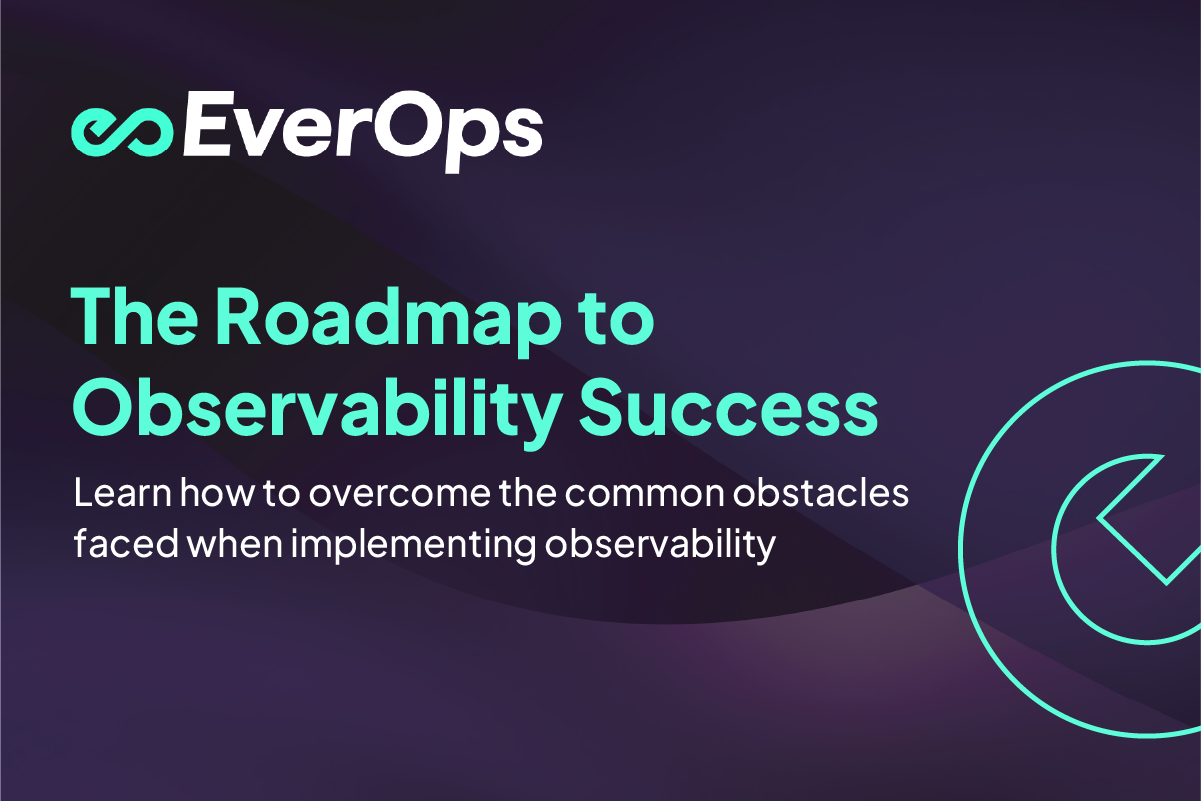 EverOps

The Roadmap to Observability Success

Learn how to overcome the common obstacles faced when implementing observability